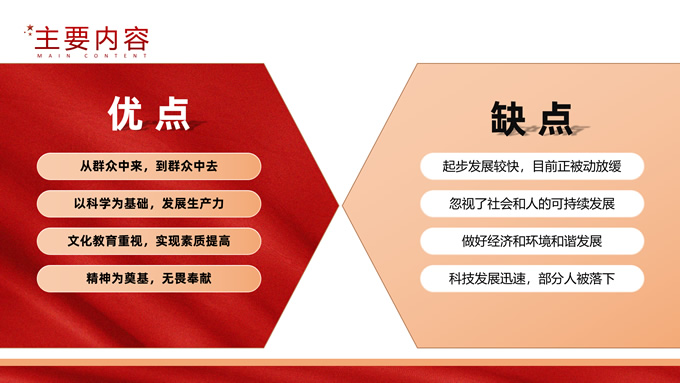 主要内容
MAIN CONTENT

优点

从群众中来，到群众中去

以科学为基础，发展生产力

文化教育重视，实现素质提高

精神为奠基，无畏奉献

缺点

起步发展较快，目前正被动放缓

忽视了社会和人的可持续发展

做好经济和环境和谐发展

科技发展迅速，部分人被落下